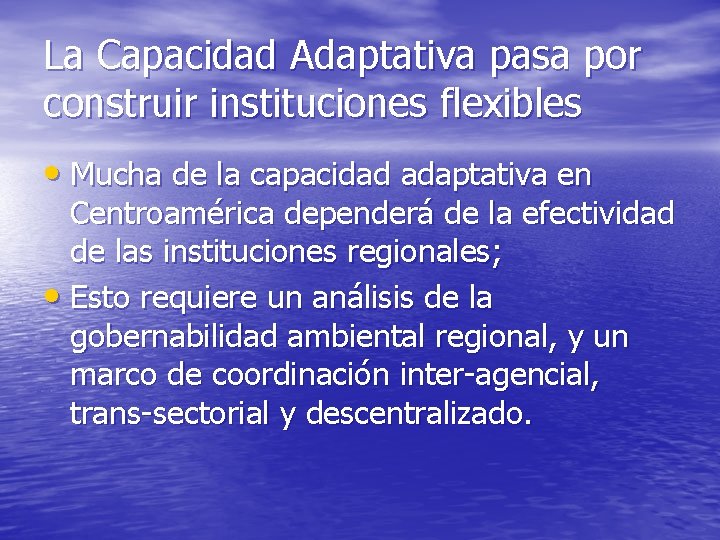 La Capacidad Adaptativa pasa por construir instituciones flexibles

• Mucha de la capacidad adaptativa en Centroamérica dependerá de la efectividad de las instituciones regionales;
• Esto requiere un análisis de la gobernabilidad ambiental regional, y un marco de coordinación inter-agencial, trans-sectorial y descentralizado.